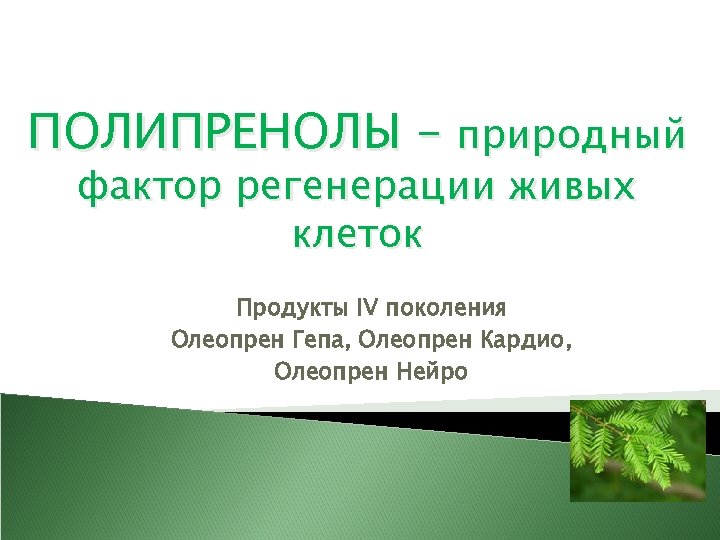 ПОЛИПРЕНОЛЫ – природный фактор регенерации живых клеток

Продукты IV поколения
Олеопрен Гепа, Олеопрен Кардио,
Олеопрен Нейро